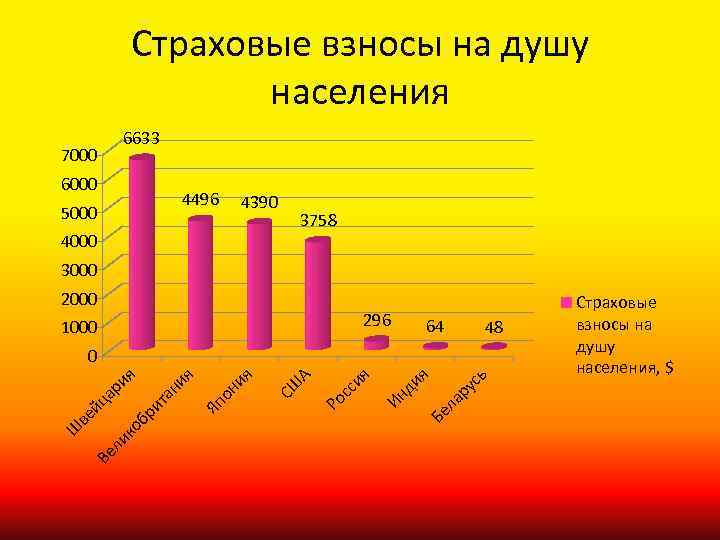 Страховые взносы на душу населения

7000
6000
5000
4000
3000
2000
1000
0

6633
4496
4390
3758
296
64
48

Швейцария
Великобритания
Япония
США
Россия
Индия
Беларусь

Страховые взносы на душу населения, $